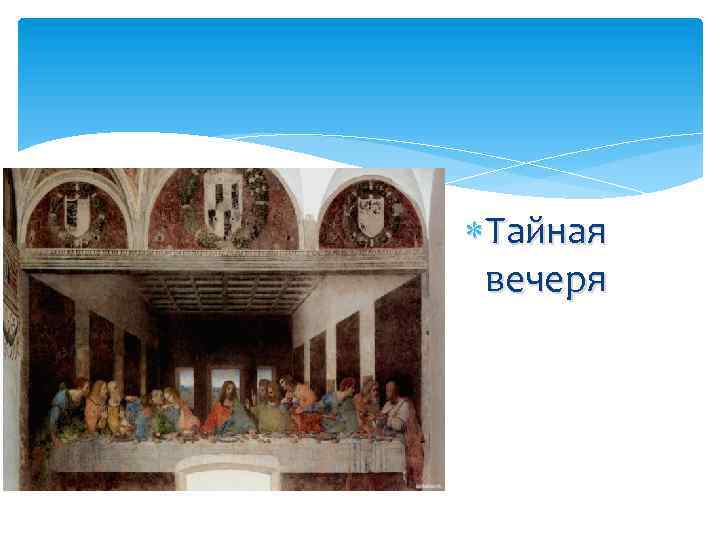 Тайная вечеря